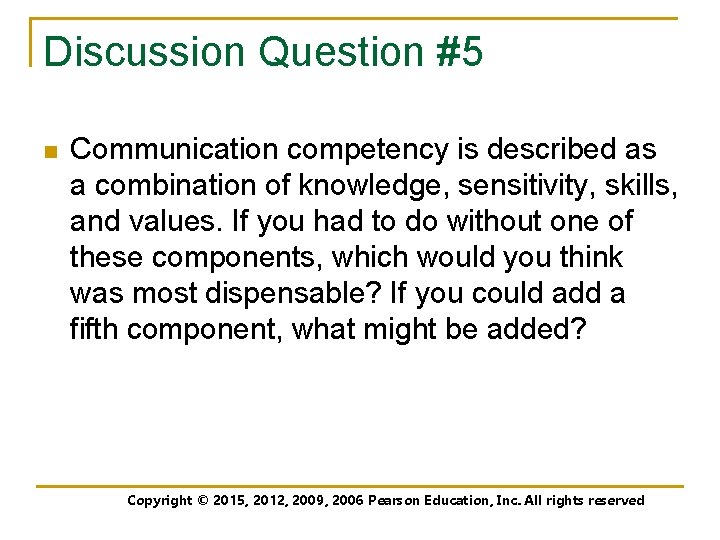 Discussion Question #5

Communication competency is described as a combination of knowledge, sensitivity, skills, and values. If you had to do without one of these components, which would you think was most dispensable? If you could add a fifth component, what might be added?

Copyright © 2015, 2012, 2009, 2006 Pearson Education, Inc. All rights reserved